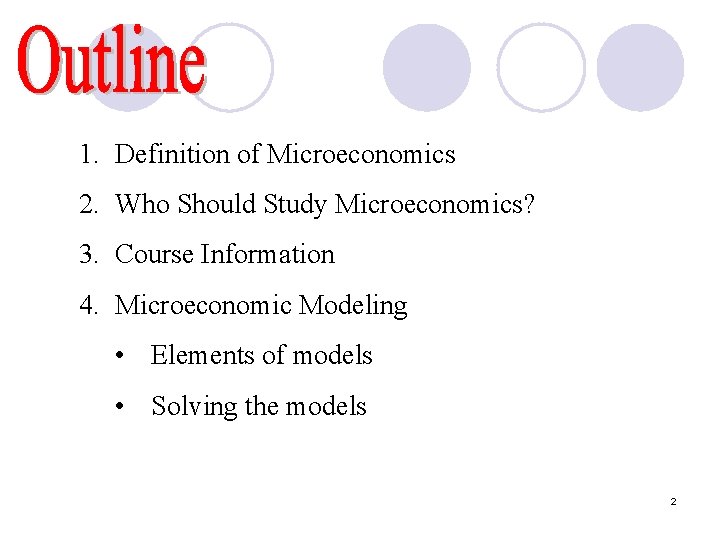 Outline

1. Definition of Microeconomics
2. Who Should Study Microeconomics?
3. Course Information
4. Microeconomic Modeling
   • Elements of models
   • Solving the models

2